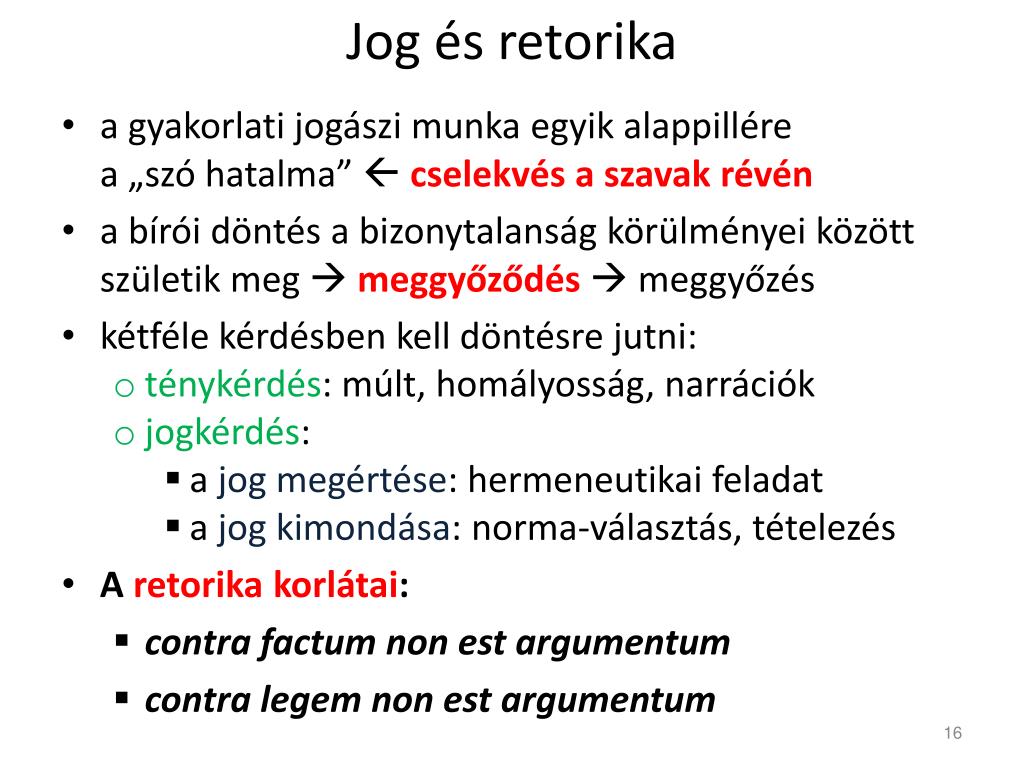 Jog és retorika

• a gyakorlati jogászi munka egyik alappillére a „szó hatalma” ← cselekvés a szavak révén

• a bírói döntés a bizonytalanság körülményei között születik meg → meggyőződés → meggyőzés

• kétféle kérdésben kell döntésre jutni:

o ténykérdés: múlt, homályosság, narrációk

o jogkérdés:

▪ a jog megértése: hermeneutikai feladat

▪ a jog kimondása: norma-választás, tételezés

• A retorika korlátai:

▪ contra factum non est argumentum

▪ contra legem non est argumentum

16